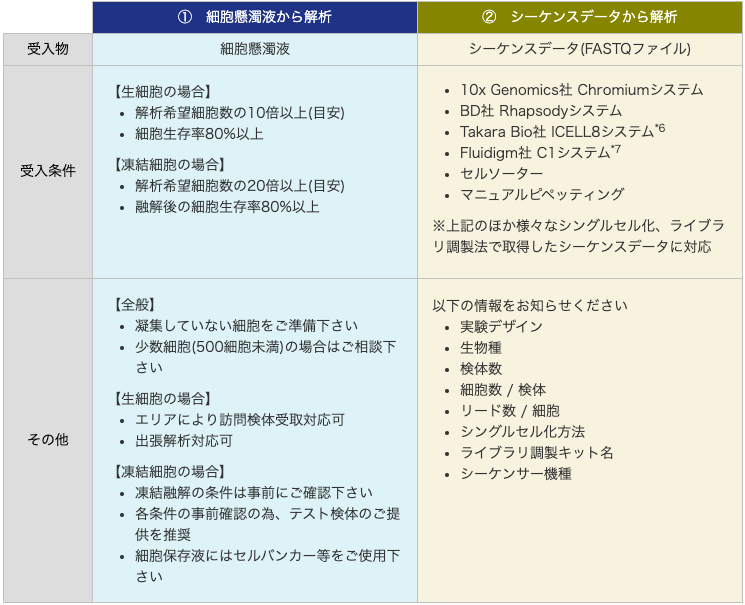 | | ① 細胞懸濁液から解析 | ② シーケンスデータから解析 |
|---|---|---|
| 受入物 | 細胞懸濁液 | シーケンスデータ(FASTQファイル) |
| 受入条件 | 【生細胞の場合】<br>• 解析希望細胞数の10倍以上(目安)<br>• 細胞生存率80%以上<br>【凍結細胞の場合】<br>• 解析希望細胞数の20倍以上(目安)<br>• 融解後の細胞生存率80%以上 | • 10x Genomics社 Chromiumシステム<br>• BD社 Rhapsodyシステム<br>• Takara Bio社 ICELL8システム$^{*6}$<br>• Fluidigm社 C1システム$^{*7}$<br>• セルソーター<br>• マニュアルピペッティング<br>※上記のほか様々なシングルセル化、ライブラリ調製法で取得したシーケンスデータに対応 |
| その他 | 【全般】<br>• 凝集していない細胞をご準備下さい<br>• 少数細胞(500細胞未満)の場合はご相談下さい<br>【生細胞の場合】<br>• エリアにより訪問検体受取対応可<br>• 出張解析対応可<br>【凍結細胞の場合】<br>• 凍結融解の条件は事前にご確認下さい<br>• 各条件の事前確認の為、テスト検体のご提供を推奨<br>• 細胞保存液にはセルバンカー等をご使用下さい | 以下の情報をお知らせください<br>• 実験デザイン<br>• 生物種<br>• 検体数<br>• 細胞数 / 検体<br>• リード数 / 細胞<br>• シングルセル化方法<br>• ライブラリ調製キット名<br>• シーケンサー機種 |